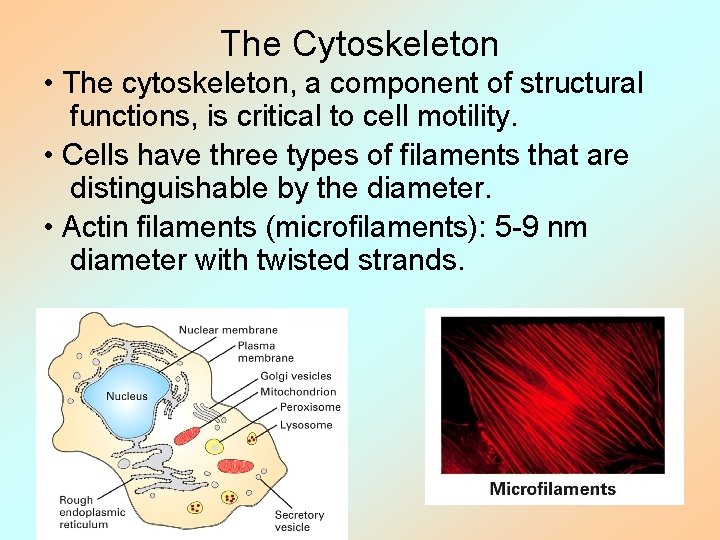 The Cytoskeleton

• The cytoskeleton, a component of structural functions, is critical to cell motility.

• Cells have three types of filaments that are distinguishable by the diameter.

• Actin filaments (microfilaments): 5-9 nm diameter with twisted strands.

Nuclear membrane
Plasma membrane
Golgi vesicles
Mitochondrion
Peroxisome
Lysosome
Nucleus
Rough endoplasmic reticulum
Secretory vesicle

Microfilaments